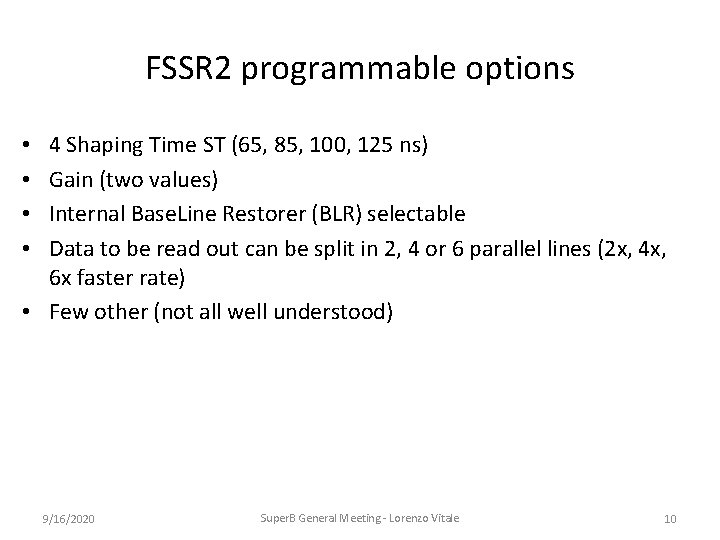 FSSR2 programmable options

• 4 Shaping Time ST (65, 85, 100, 125 ns)
• Gain (two values)
• Internal BaseLine Restorer (BLR) selectable
• Data to be read out can be split in 2, 4 or 6 parallel lines (2x, 4x, 6x faster rate)
• Few other (not all well understood)

9/16/2020

SuperB General Meeting - Lorenzo Vitale

10